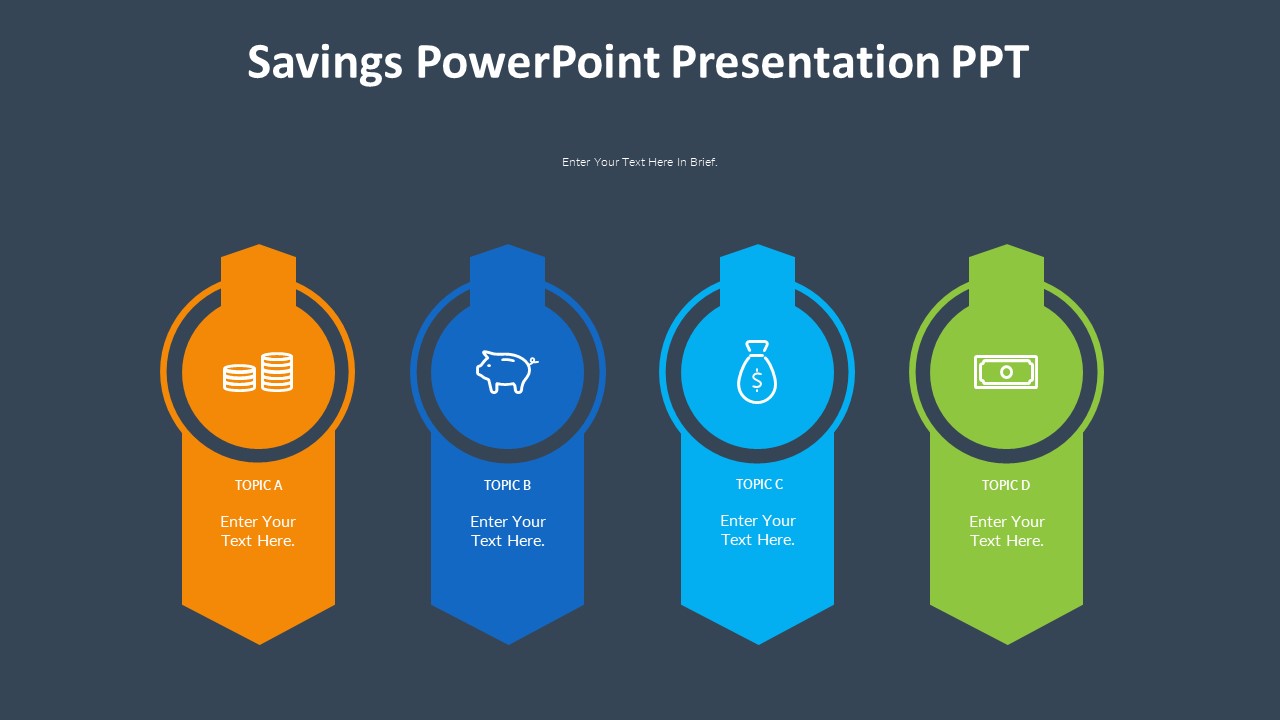 Savings PowerPoint Presentation PPT

Enter Your Text Here In Brief.

TOPIC A

Enter Your Text Here.

TOPIC B

Enter Your Text Here.

$

TOPIC C

Enter Your Text Here.

TOPIC D

Enter Your Text Here.